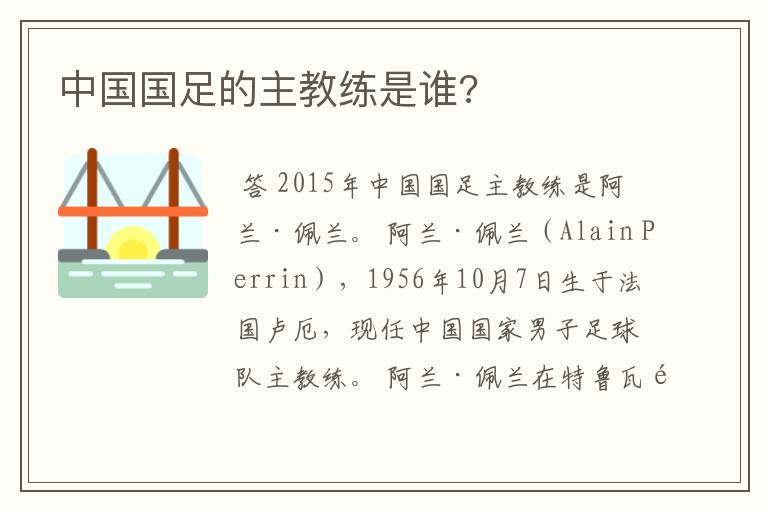 中国国足的主教练是谁?

答 2015年中国国足主教练是阿兰·佩兰。阿兰·佩兰（Alain Perrin），1956年10月7日生于法国卢厄，现任中国国家男子足球队主教练。阿兰·佩兰在特鲁瓦é